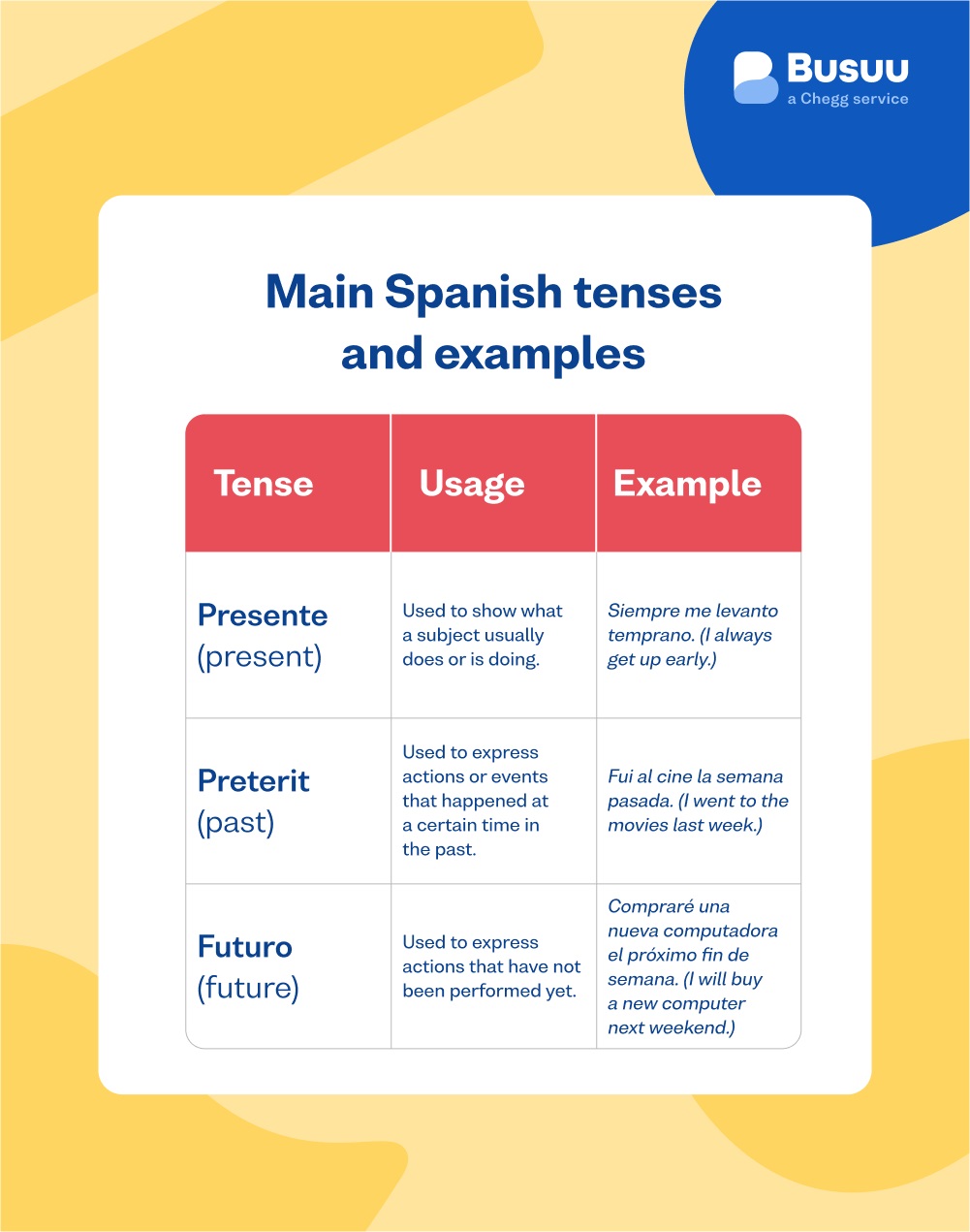 Busuu
a Chegg service

Main Spanish tenses and examples

| Tense | Usage | Example |
|---|---|---|
| Presente (present) | Used to show what a subject usually does or is doing. | Siempre me levanto temprano. (I always get up early.) |
| Preterit (past) | Used to express actions or events that happened at a certain time in the past. | Fui al cine la semana pasada. (I went to the movies last week.) |
| Futuro (future) | Used to express actions that have not been performed yet. | Compraré una nueva computadora el próximo fin de semana. (I will buy a new computer next weekend.) |